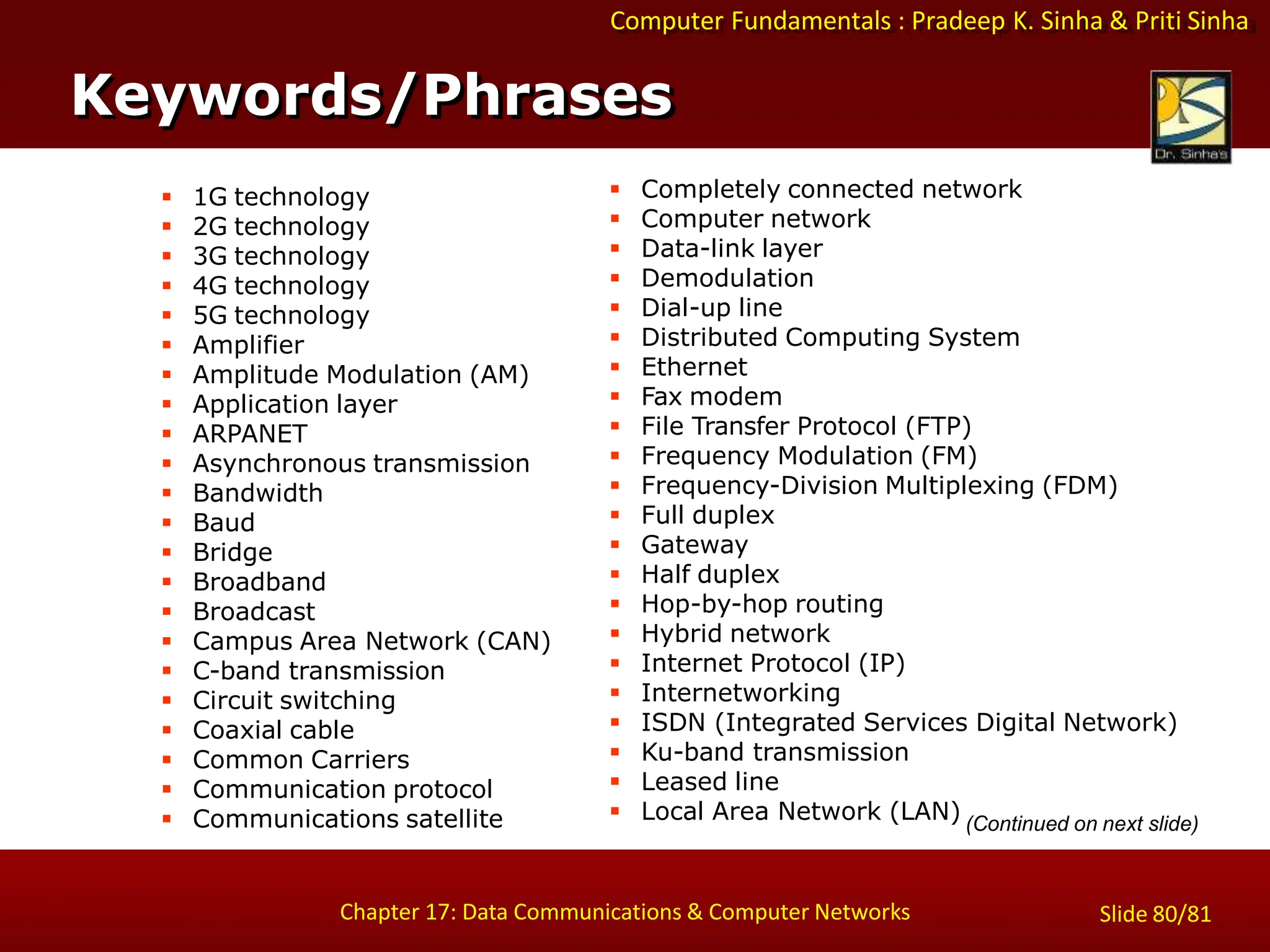 Computer Fundamentals : Pradeep K. Sinha & Priti Sinha

Keywords/Phrases

Dr. Sinha's

- 1G technology
- 2G technology
- 3G technology
- 4G technology
- 5G technology
- Amplifier
- Amplitude Modulation (AM)
- Application layer
- ARPANET
- Asynchronous transmission
- Bandwidth
- Baud
- Bridge
- Broadband
- Broadcast
- Campus Area Network (CAN)
- C-band transmission
- Circuit switching
- Coaxial cable
- Common Carriers
- Communication protocol
- Communications satellite

- Completely connected network
- Computer network
- Data-link layer
- Demodulation
- Dial-up line
- Distributed Computing System
- Ethernet
- Fax modem
- File Transfer Protocol (FTP)
- Frequency Modulation (FM)
- Frequency-Division Multiplexing (FDM)
- Full duplex
- Gateway
- Half duplex
- Hop-by-hop routing
- Hybrid network
- Internet Protocol (IP)
- Internetworking
- ISDN (Integrated Services Digital Network)
- Ku-band transmission
- Leased line
- Local Area Network (LAN)

(Continued on next slide)

Chapter 17: Data Communications & Computer Networks

Slide 80/81